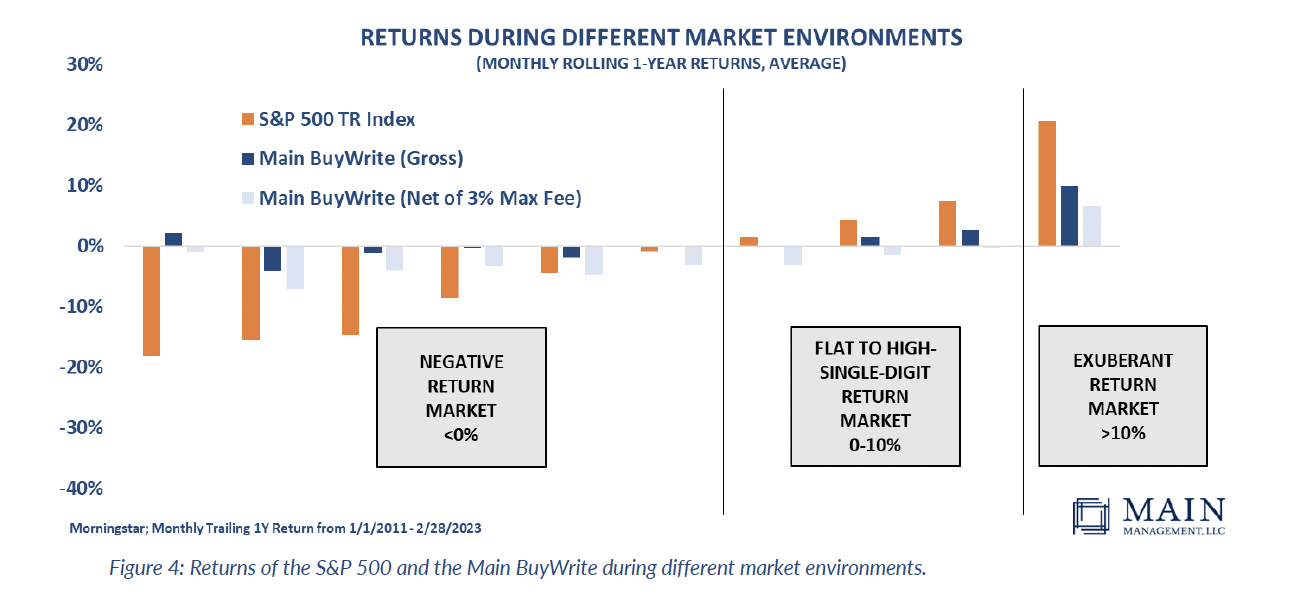 RETURNS DURING DIFFERENT MARKET ENVIRONMENTS
(MONTHLY ROLLING 1-YEAR RETURNS, AVERAGE)

30%
20%
10%
0%
-10%
-20%
-30%
-40%

S&P 500 TR Index
Main BuyWrite (Gross)
Main BuyWrite (Net of 3% Max Fee)

NEGATIVE RETURN MARKET <0%

FLAT TO HIGH-SINGLE-DIGIT RETURN MARKET 0-10%

EXUBERANT RETURN MARKET >10%

Morningstar; Monthly Trailing 1Y Return from 1/1/2011 - 2/28/2023

MAIN MANAGEMENT, LLC

Figure 4: Returns of the S&P 500 and the Main BuyWrite during different market environments.